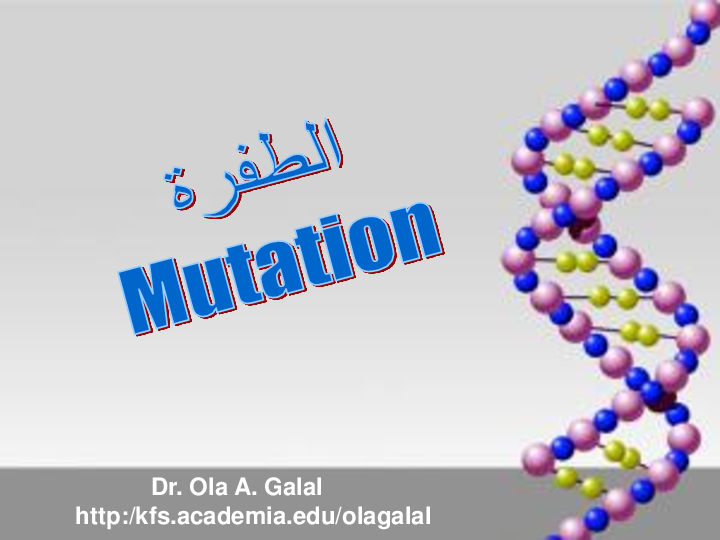 الطفرة

Mutation

Dr. Ola A. Galal
http:/kfs.academia.edu/olagalal